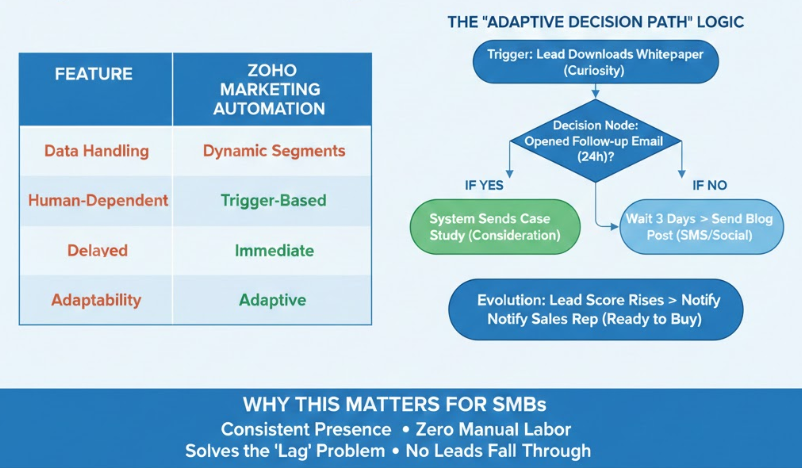 | FEATURE | ZOHO MARKETING AUTOMATION |
|---|---|
| Data Handling | Dynamic Segments |
| Human-Dependent | Trigger-Based |
| Delayed | Immediate |
| Adaptability | Adaptive |

THE "ADAPTIVE DECISION PATH" LOGIC

Trigger: Lead Downloads Whitepaper (Curiosity)

Decision Node: Opened Follow-up Email (24h)?

IF YES

IF NO

System Sends Case Study (Consideration)

Wait 3 Days > Send Blog Post (SMS/Social)

Evolution: Lead Score Rises > Notify Notify Sales Rep (Ready to Buy)

WHY THIS MATTERS FOR SMBs

Consistent Presence • Zero Manual Labor

Solves the 'Lag' Problem • No Leads Fall Through